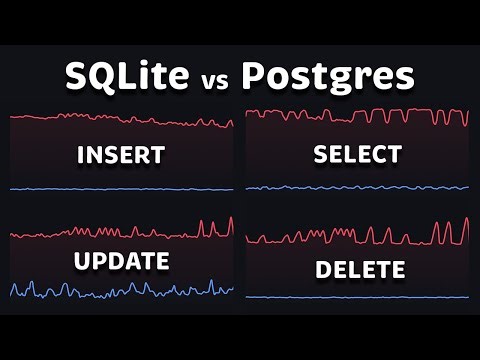 SQLite vs Postgres

INSERT

SELECT

UPDATE

DELETE